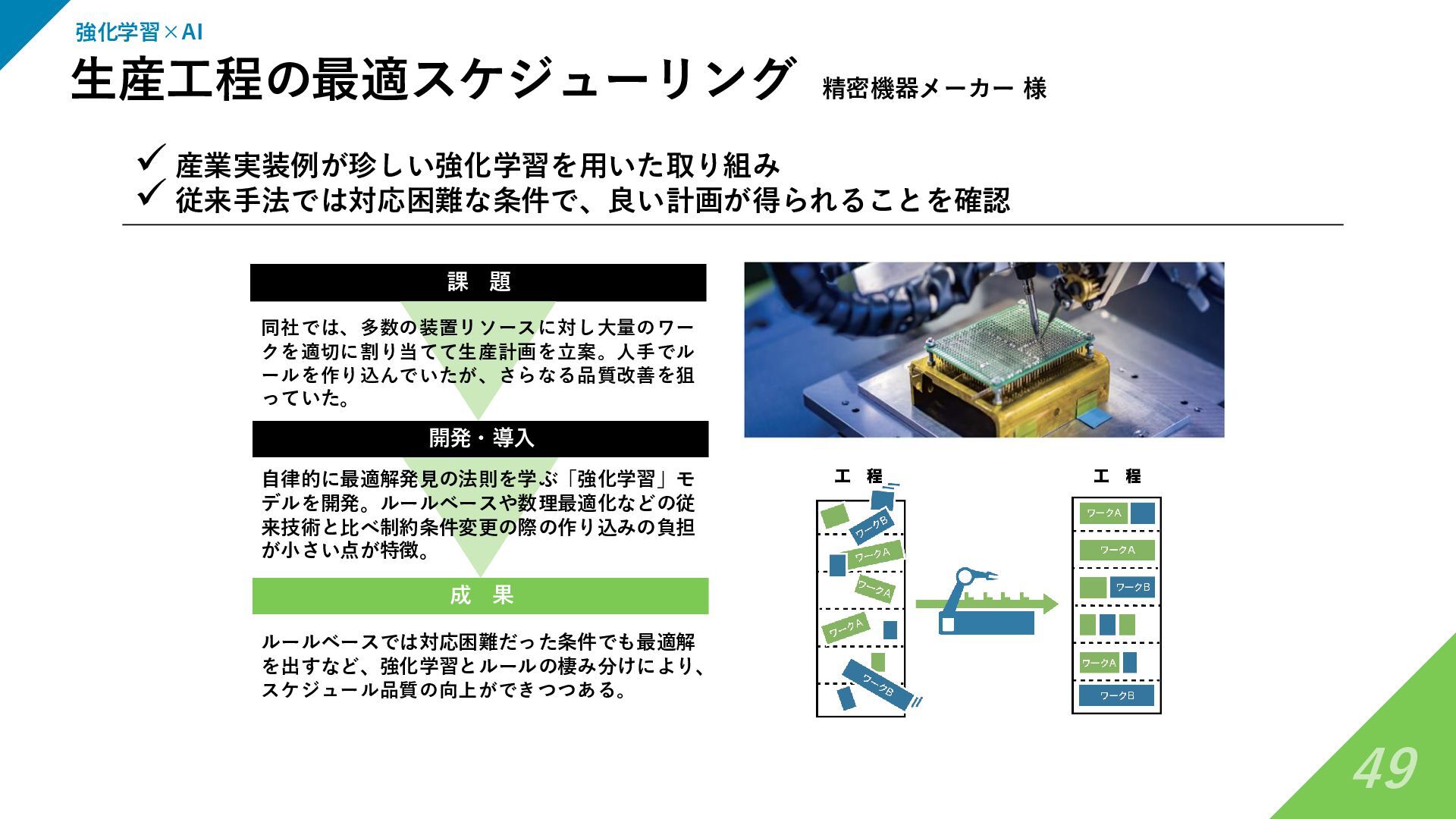 強化学習×AI

生産工程の最適スケジューリング 精密機器メーカー 様

✓ 産業実装例が珍しい強化学習を用いた取り組み
✓ 従来手法では対応困難な条件で、良い計画が得られることを確認

課　題

同社では、多数の装置リソースに対し大量のワークを適切に割り当てて生産計画を立案。人手でルールを作り込んでいたが、さらなる品質改善を狙っていた。

開発・導入

自律的に最適解発見の法則を学ぶ「強化学習」モデルを開発。ルールベースや数理最適化などの従来技術と比べ制約条件変更の際の作り込みの負担が小さい点が特徴。

成　果

ルールベースでは対応困難だった条件でも最適解を出すなど、強化学習とルールの棲み分けにより、スケジュール品質の向上ができつつある。

工　程

ワークB
ワークA
ワークA
ワークA
ワークB

工　程

ワークA
ワークA
ワークB
ワークA
ワークB

49